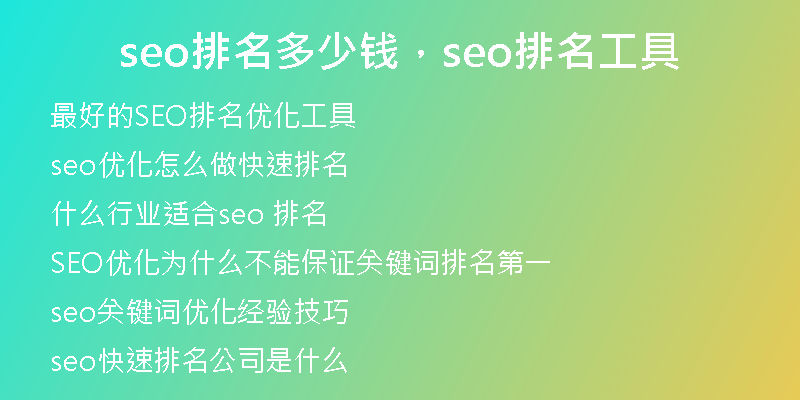 seo排名多少钱，seo排名工具

最好的SEO排名优化工具

seo优化怎么做快速排名

什么行业适合seo 排名

SEO优化为什么不能保证关键词排名第一

seo关键词优化经验技巧

seo快速排名公司是什么